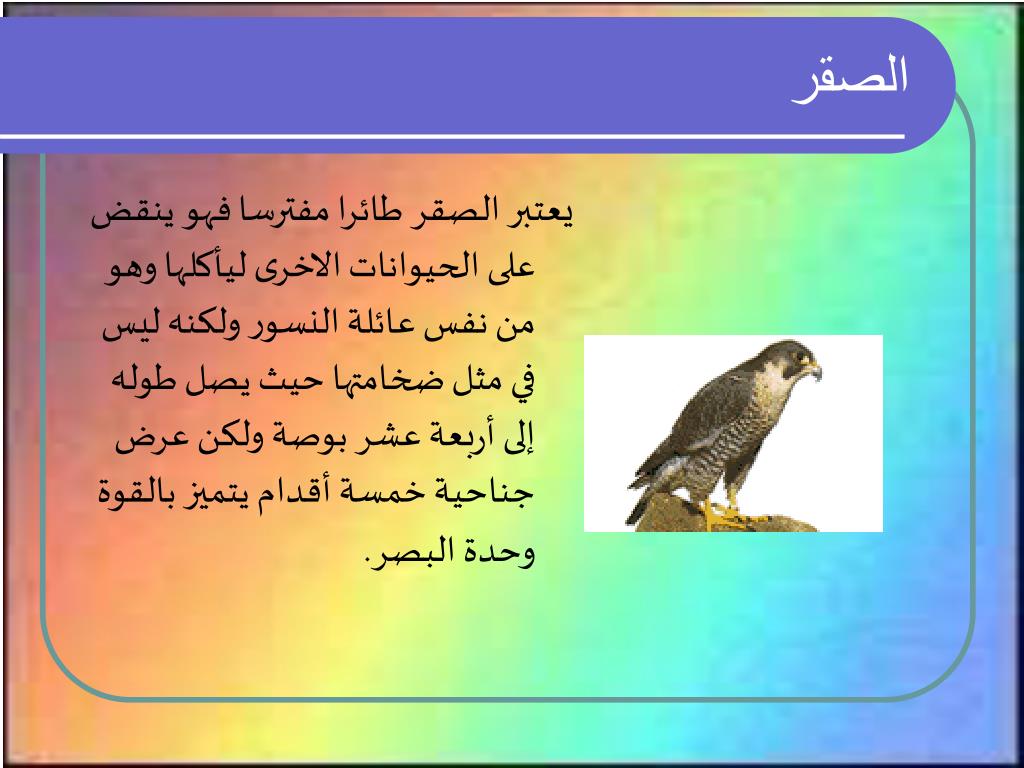 الصقر

يعتبر الصقر طائرا مفترسا فهو ينقض على الحيوانات الاخرى ليأكلها وهو من نفس عائلة النسور ولكنه ليس في مثل ضخامتها حيث يصل طوله إلى أربعة عشر بوصة ولكن عرض جناحية خمسة أقدام يتميز بالقوة وحدة البصر.